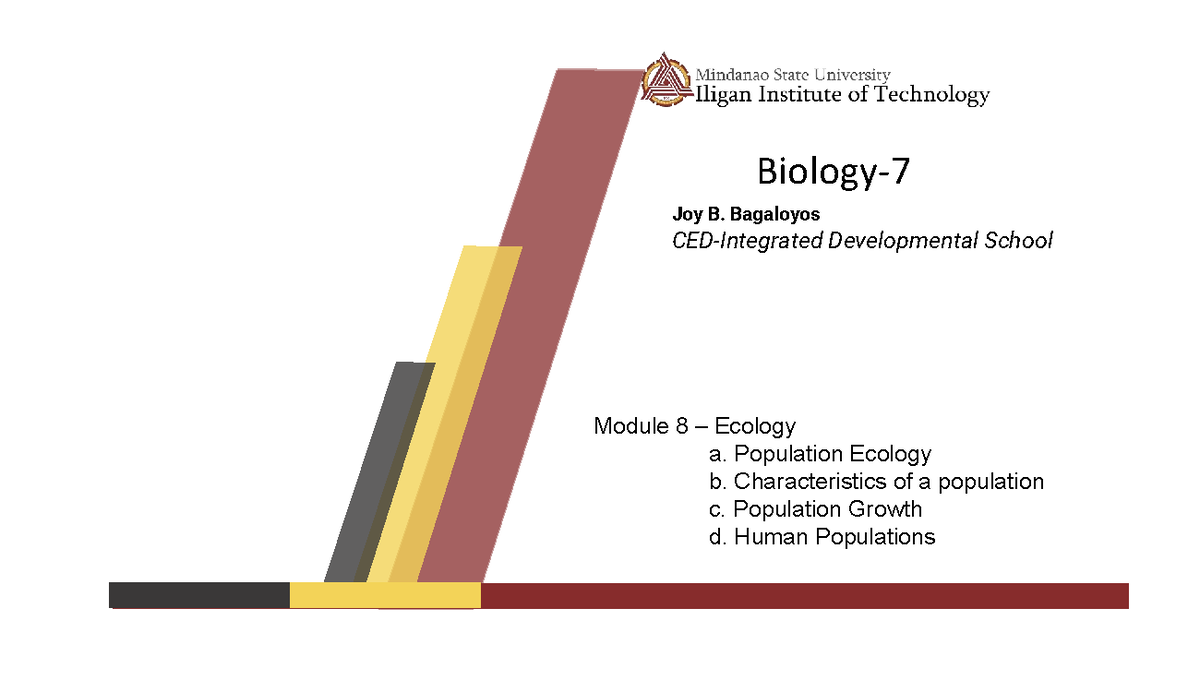 Mindanao State University
Iligan Institute of Technology

Biology-7

Joy B. Bagaloyos
CED-Integrated Developmental School

Module 8 – Ecology
a. Population Ecology
b. Characteristics of a population
c. Population Growth
d. Human Populations